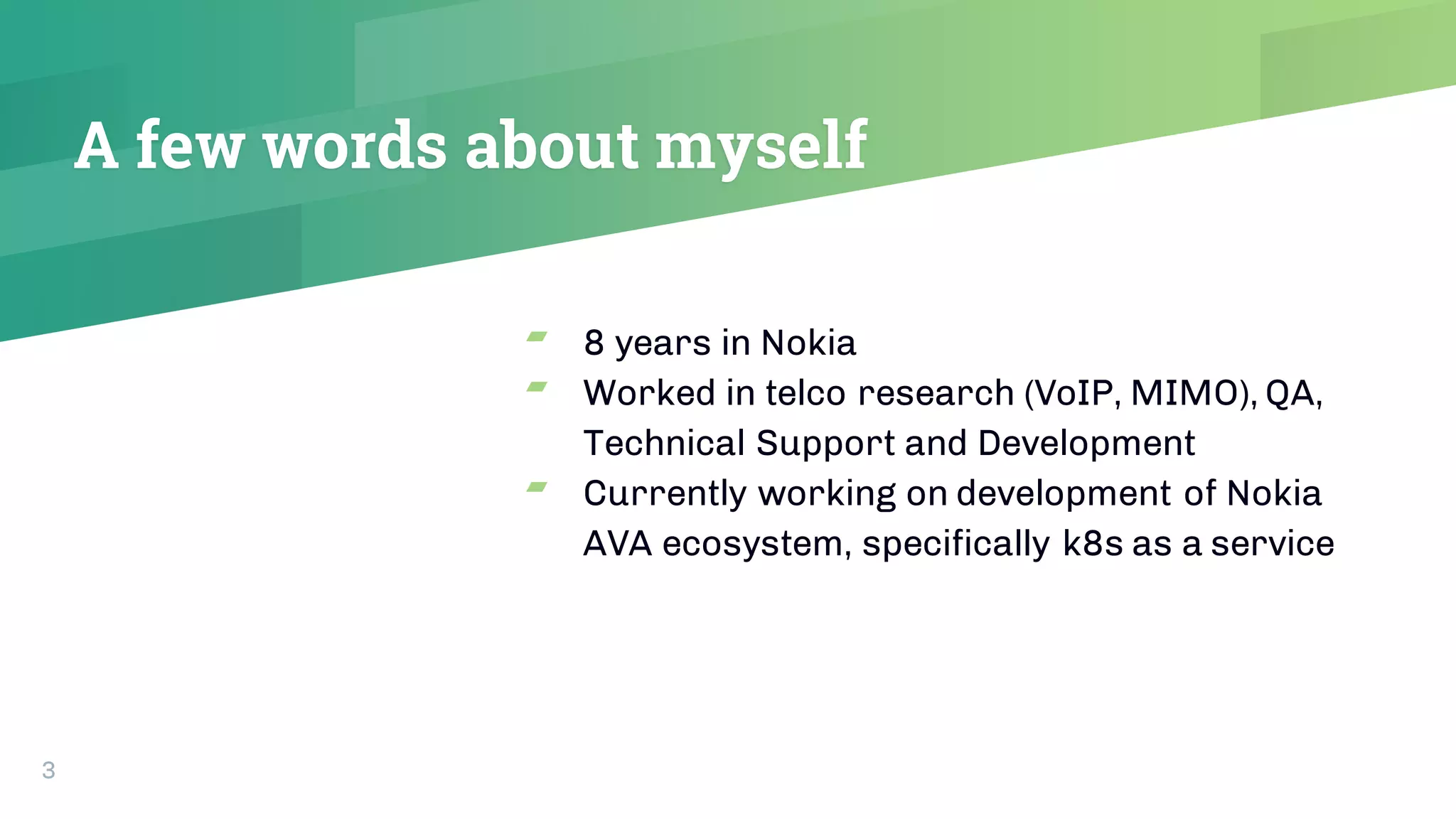 A few words about myself

- 8 years in Nokia
- Worked in telco research (VoIP, MIMO), QA, Technical Support and Development
- Currently working on development of Nokia AVA ecosystem, specifically k8s as a service

3